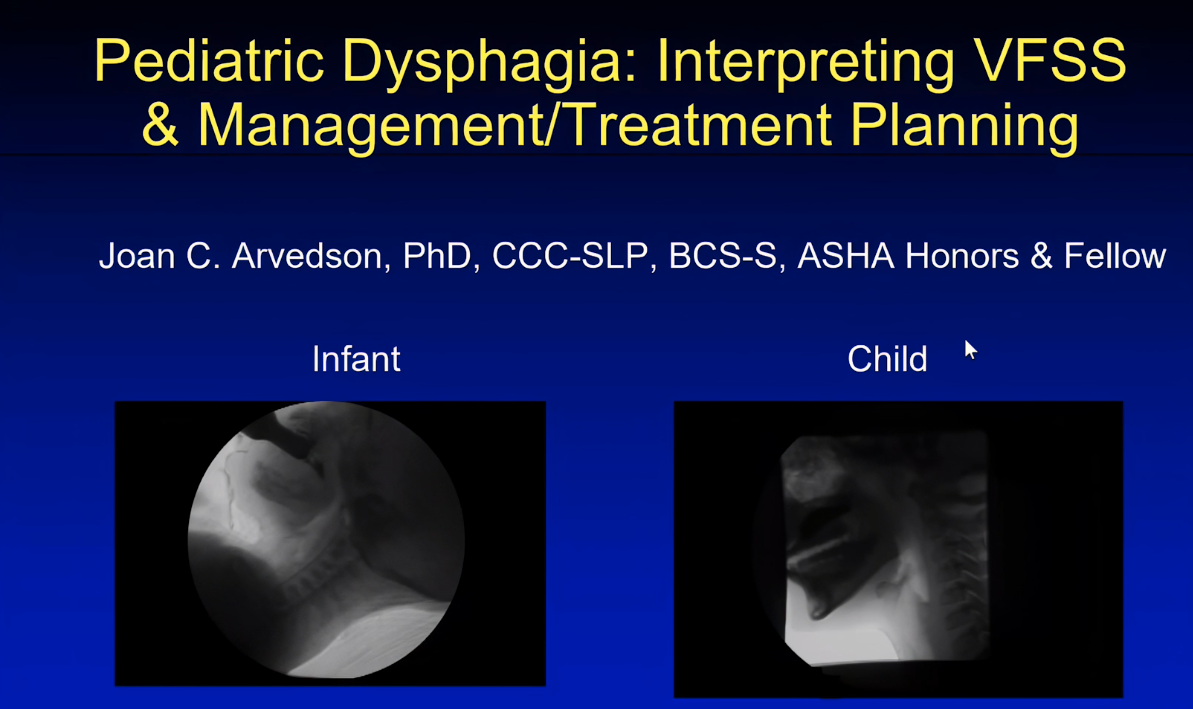 Pediatric Dysphagia: Interpreting VFSS & Management/Treatment Planning

Joan C. Arvedson, PhD, CCC-SLP, BCS-S, ASHA Honors & Fellow

Infant

Child